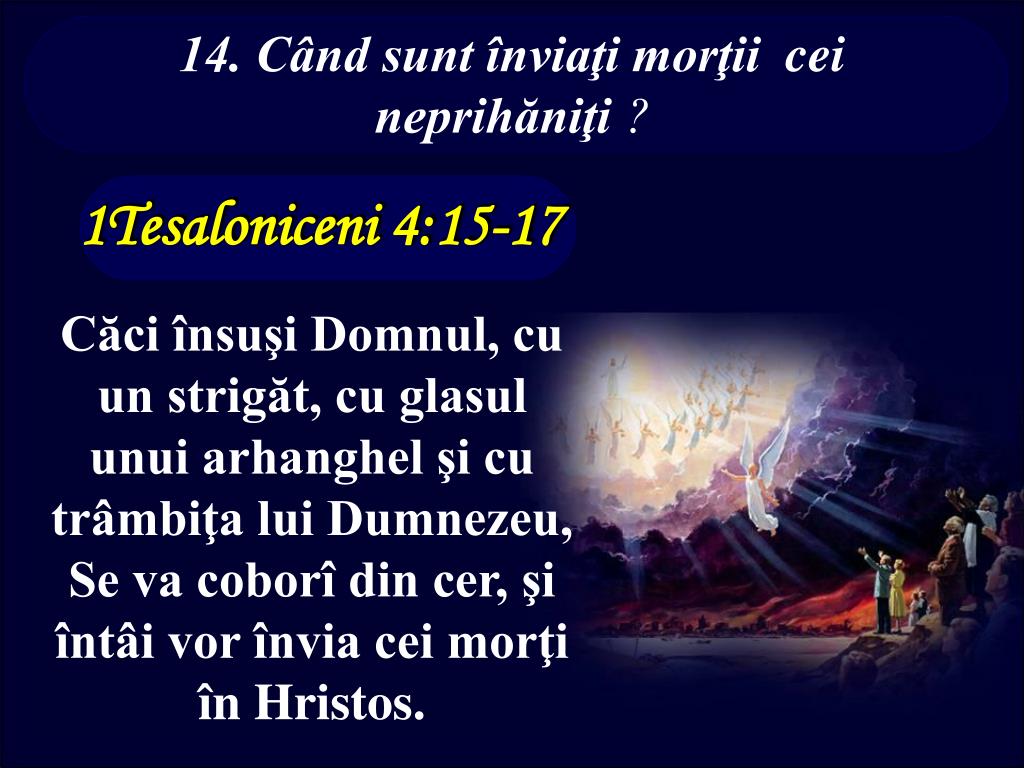 14. Când sunt înviaţi morţii cei neprihăniţi ?

1Tesaloniceni 4:15-17

Căci însuşi Domnul, cu un strigăt, cu glasul unui arhanghel şi cu trâmbiţa lui Dumnezeu, Se va coborî din cer, şi întâi vor învia cei morţi în Hristos.